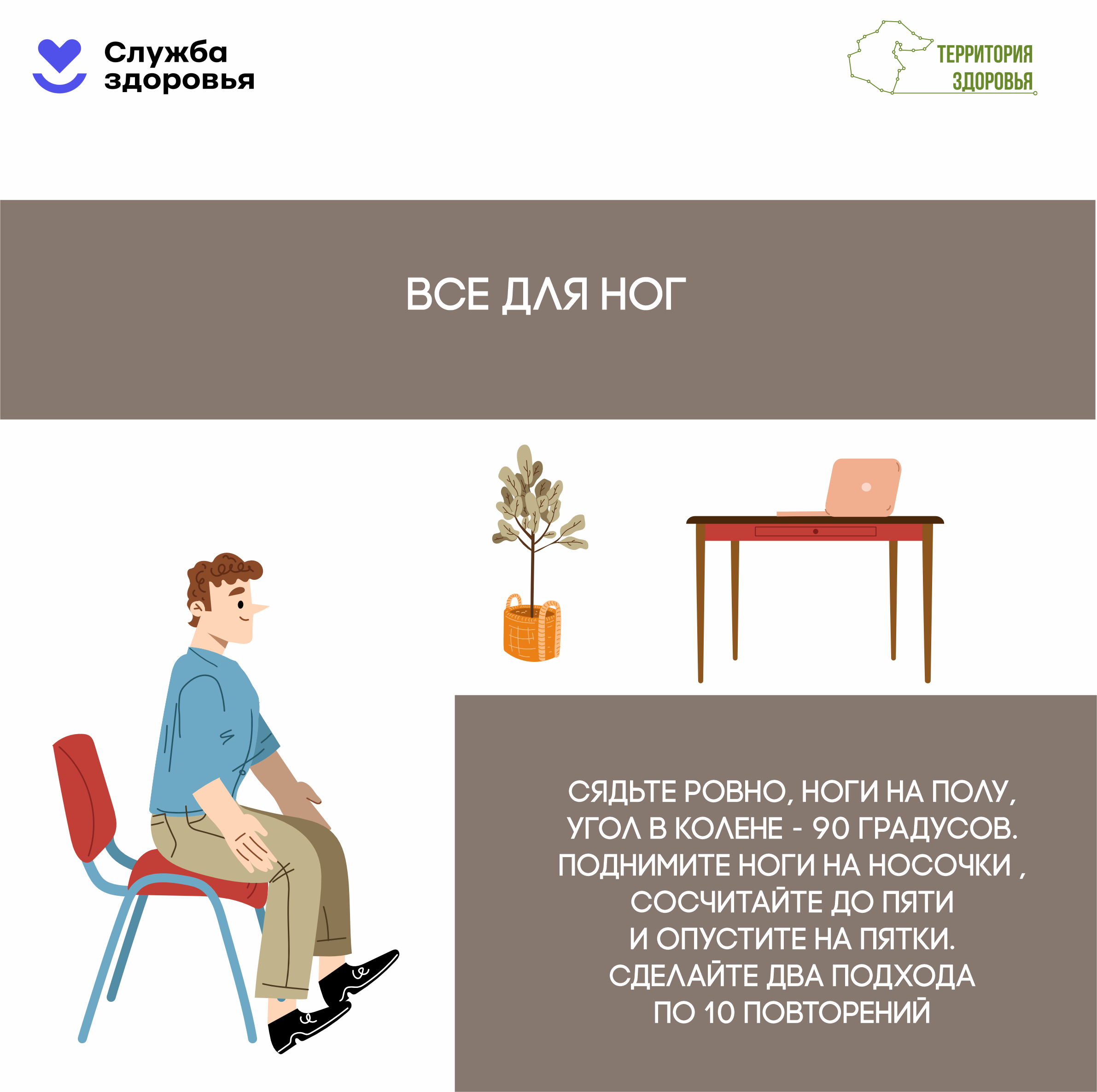 Служба здоровья

ТЕРРИТОРИЯ ЗДОРОВЬЯ

ВСЕ ДЛЯ НОГ

СЯДЬТЕ РОВНО, НОГИ НА ПОЛУ, УГОЛ В КОЛЕНЕ - 90 ГРАДУСОВ. ПОДНИМИТЕ НОГИ НА НОСОЧКИ , СОСЧИТАЙТЕ ДО ПЯТИ И ОПУСТИТЕ НА ПЯТКИ. СДЕЛАЙТЕ ДВА ПОДХОДА ПО 10 ПОВТОРЕНИЙ